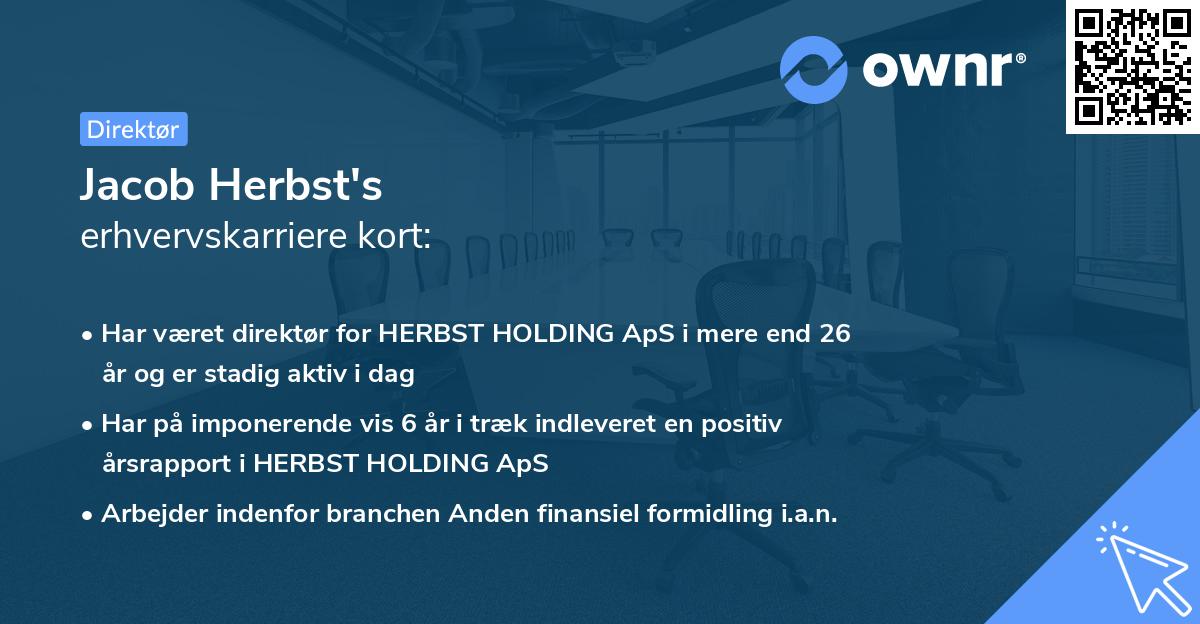 ownr®

Direktør

Jacob Herbst's
erhvervskarriere kort:

• Har været direktør for HERBST HOLDING ApS i mere end 26 år og er stadig aktiv i dag
• Har på imponerende vis 6 år i træk indleveret en positiv årsrapport i HERBST HOLDING ApS
• Arbejder indenfor branchen Anden finansiel formidling i.a.n.